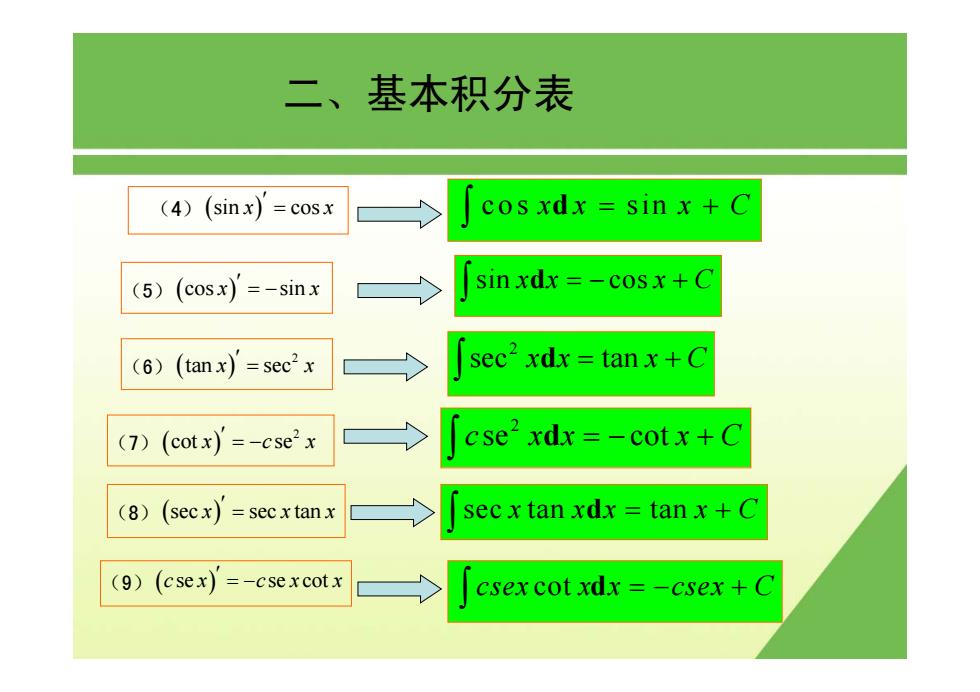 二、基本积分表

（4）$(\sin x)' = \cos x$

$\int \cos x\mathbf{d}x = \sin x + C$

（5）$(\cos x)' = -\sin x$

$\int \sin x\mathbf{d}x = -\cos x + C$

（6）$(\tan x)' = \sec^2 x$

$\int \sec^2 x\mathbf{d}x = \tan x + C$

（7）$(\cot x)' = -c\mathrm{se}^2 x$

$\int c\mathrm{se}^2 x\mathbf{d}x = -\cot x + C$

（8）$(\sec x)' = \sec x \tan x$

$\int \sec x \tan x\mathbf{d}x = \tan x + C$

（9）$(c\mathrm{se}\, x)' = -c\mathrm{se}\, x \cot x$

$\int csex \cot x\mathbf{d}x = -csex + C$